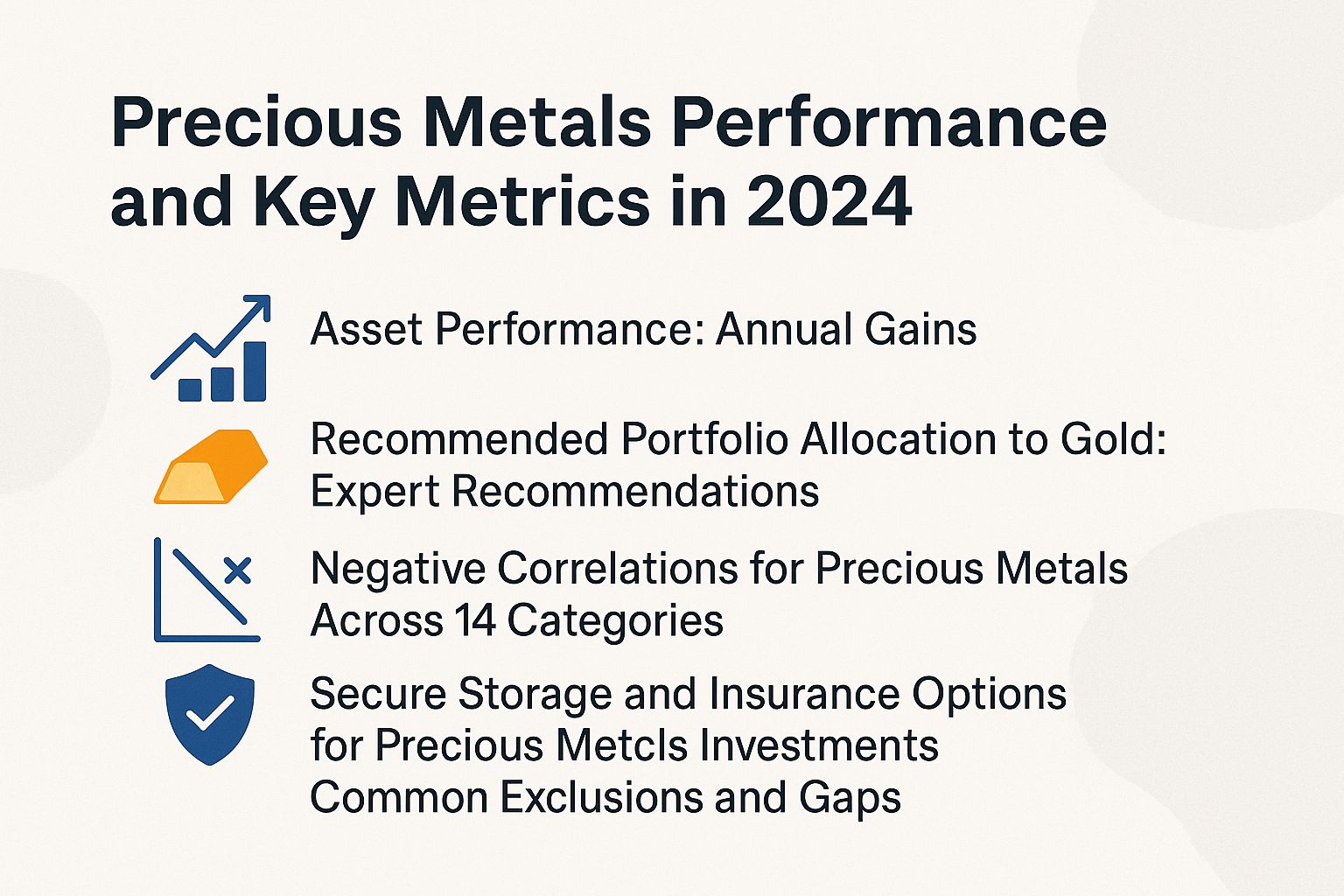 Precious Metals Performance and Key Metrics in 2024

Asset Performance: Annual Gains

Recommended Portfolio Allocation to Gold: Expert Recommendations

Negative Correlations for Precious Metals Across 14 Categories

Secure Storage and Insurance Options for Precious Metcls Investments Common Exclusions and Gaps